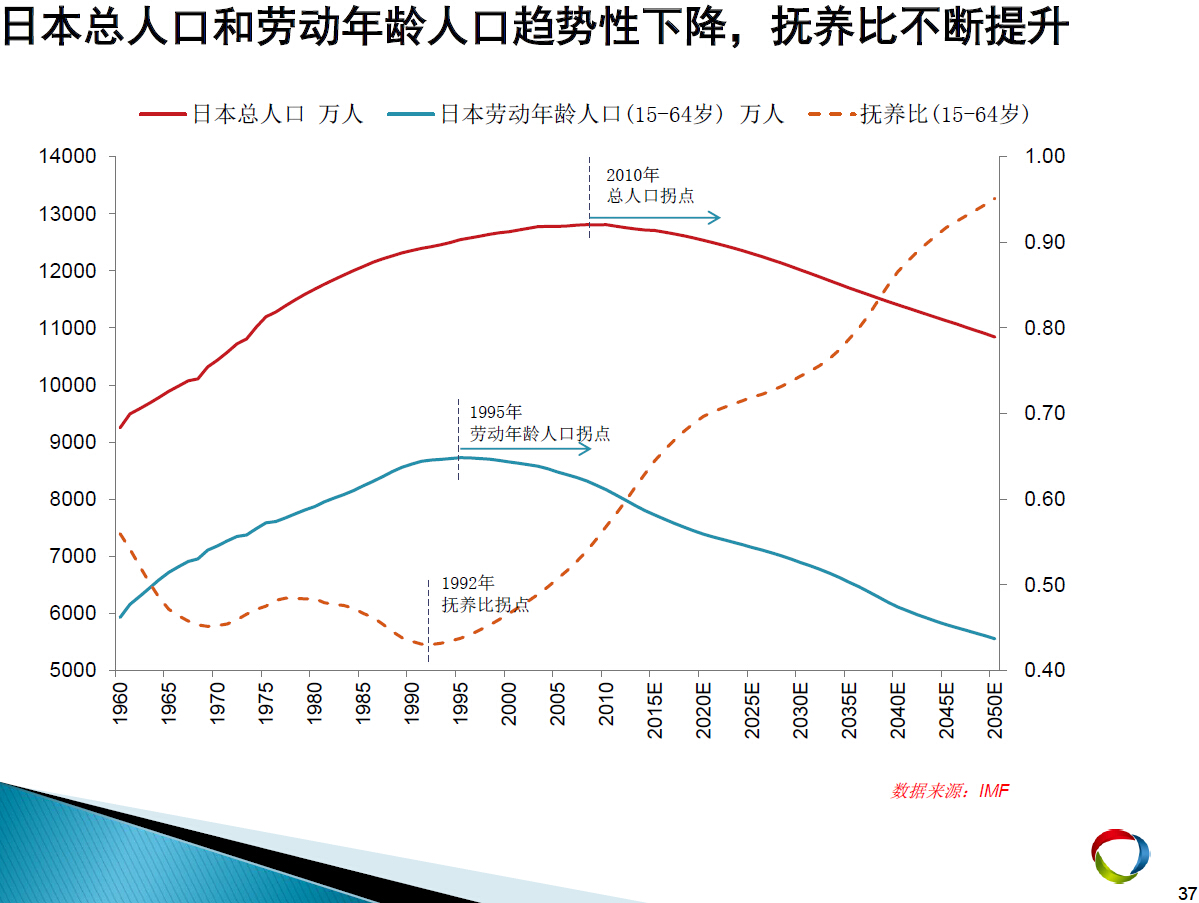 日本总人口和劳动年龄人口趋势性下降，抚养比不断提升

日本总人口 万人　日本劳动年龄人口(15-64岁) 万人　抚养比(15-64岁)

14000
13000
12000
11000
10000
9000
8000
7000
6000
5000

1.00
0.90
0.80
0.70
0.60
0.50
0.40

2010年
总人口拐点

1995年
劳动年龄人口拐点

1992年
抚养比拐点

1960 1965 1970 1975 1980 1985 1990 1995 2000 2005 2010 2015E 2020E 2025E 2030E 2035E 2040E 2045E 2050E

数据来源：IMF

37